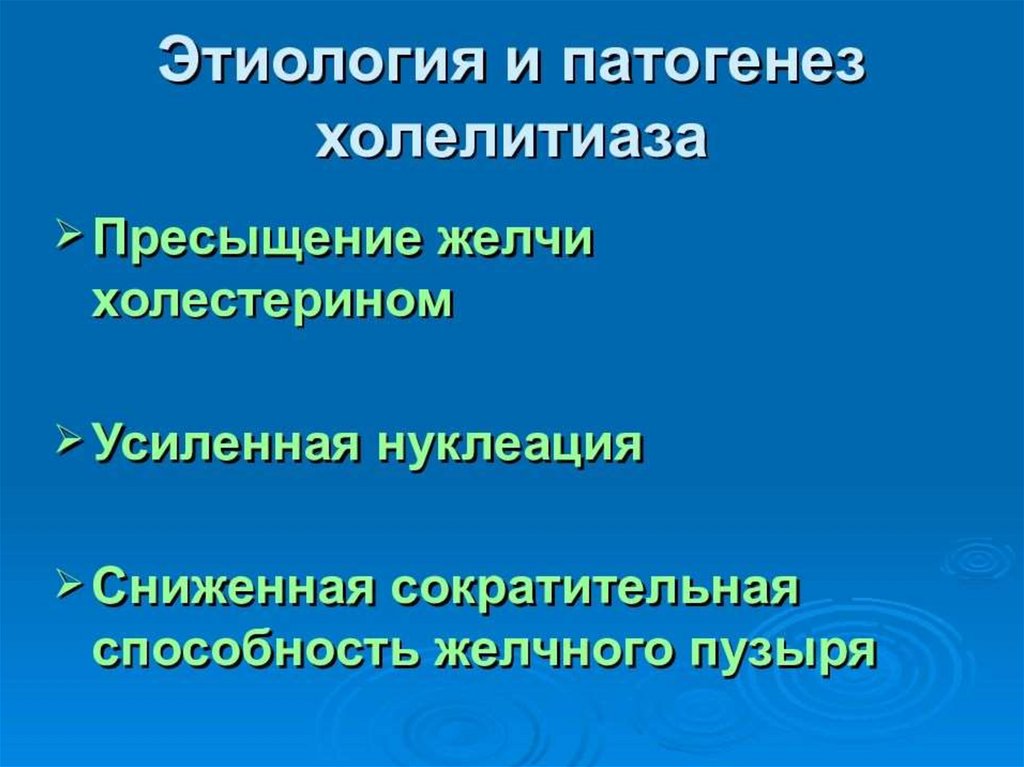 Этиология и патогенез холелитиаза

➢ Пресыщение желчи холестерином

➢ Усиленная нуклеация

➢ Сниженная сократительная способность желчного пузыря